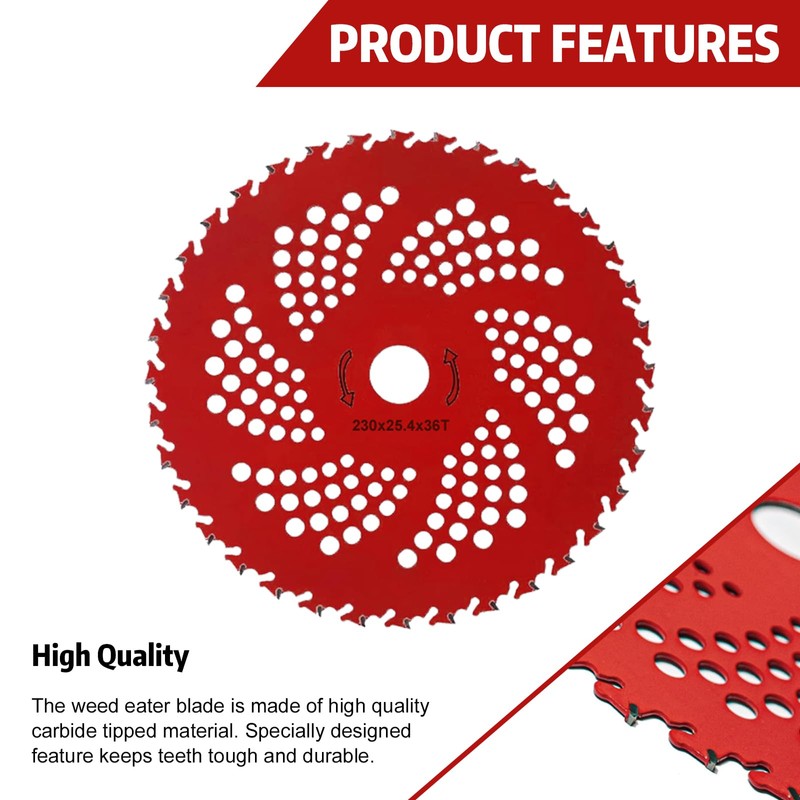 PRODUCT FEATURES

230x25.4x36T

High Quality

The weed eater blade is made of high quality carbide tipped material. Specially designed feature keeps teeth tough and durable.